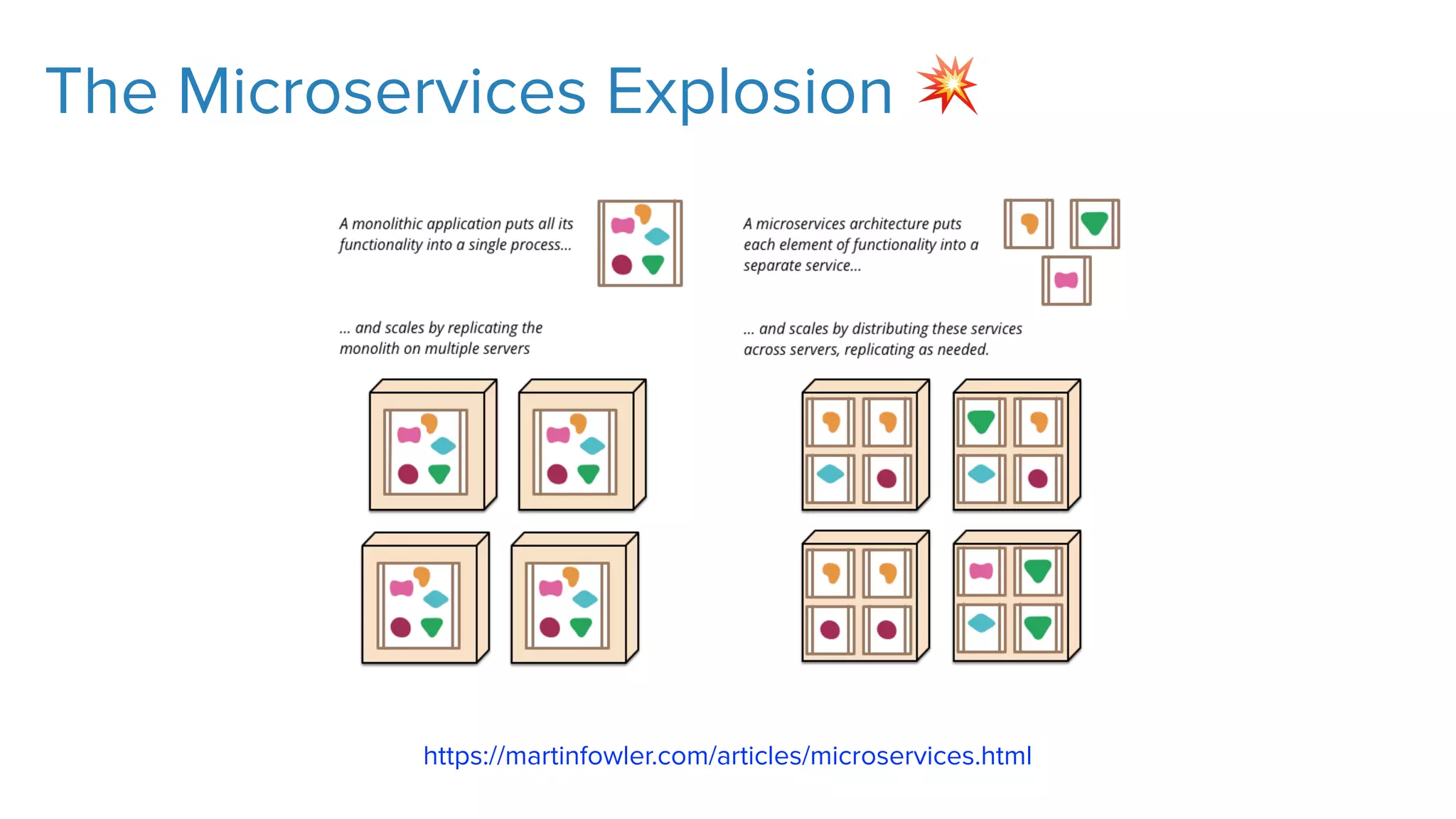 The Microservices Explosion 💥

A monolithic application puts all its functionality into a single process...

... and scales by replicating the monolith on multiple servers

A microservices architecture puts each element of functionality into a separate service...

... and scales by distributing these services across servers, replicating as needed.

https://martinfowler.com/articles/microservices.html